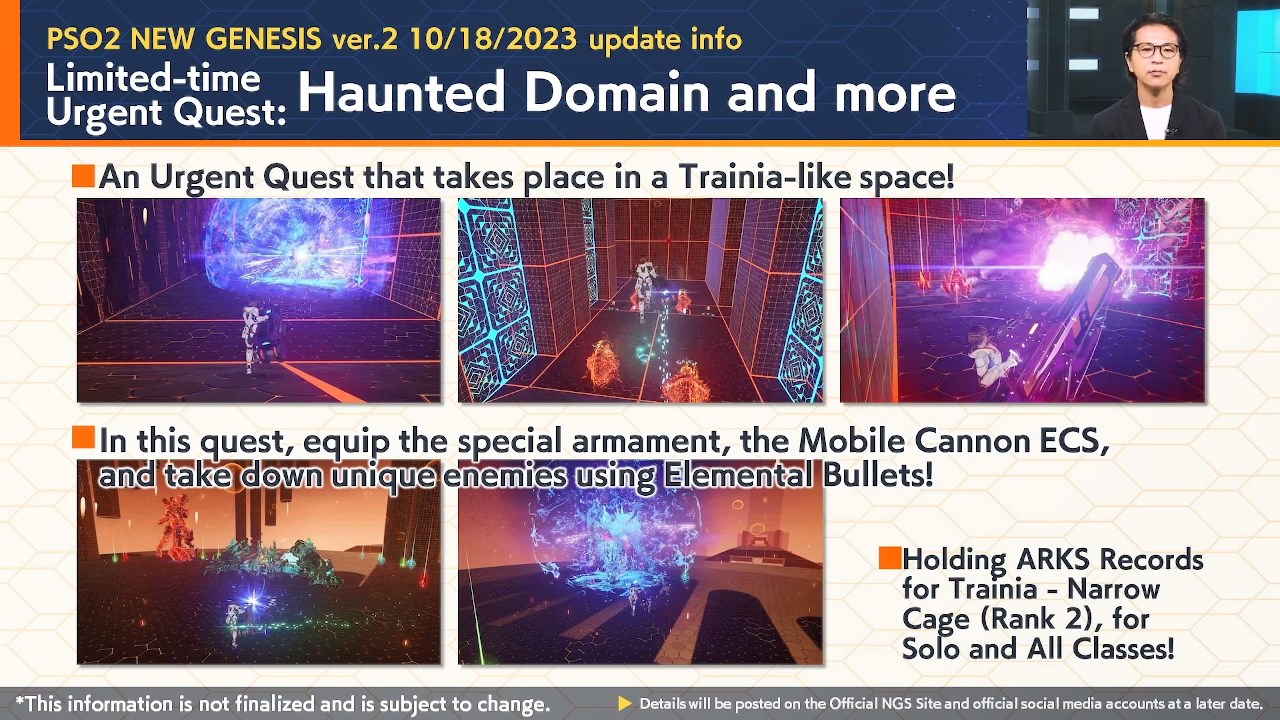 PSO2 NEW GENESIS ver.2 10/18/2023 update info

Limited-time Urgent Quest: Haunted Domain and more

■An Urgent Quest that takes place in a Trainia-like space!

■In this quest, equip the special armament, the Mobile Cannon ECS, and take down unique enemies using Elemental Bullets!

■Holding ARKS Records for Trainia - Narrow Cage (Rank 2), for Solo and All Classes!

*This information is not finalized and is subject to change.

▶ Details will be posted on the Official NGS Site and official social media accounts at a later date.